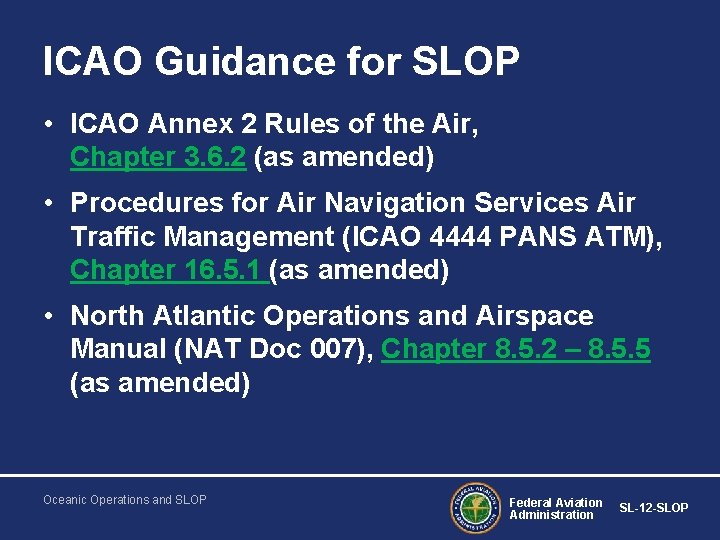 ICAO Guidance for SLOP

• ICAO Annex 2 Rules of the Air, Chapter 3.6.2 (as amended)

• Procedures for Air Navigation Services Air Traffic Management (ICAO 4444 PANS ATM), Chapter 16.5.1 (as amended)

• North Atlantic Operations and Airspace Manual (NAT Doc 007), Chapter 8.5.2 – 8.5.5 (as amended)

Oceanic Operations and SLOP

FEDERAL AVIATION ADMINISTRATION

Federal Aviation Administration

SL-12-SLOP